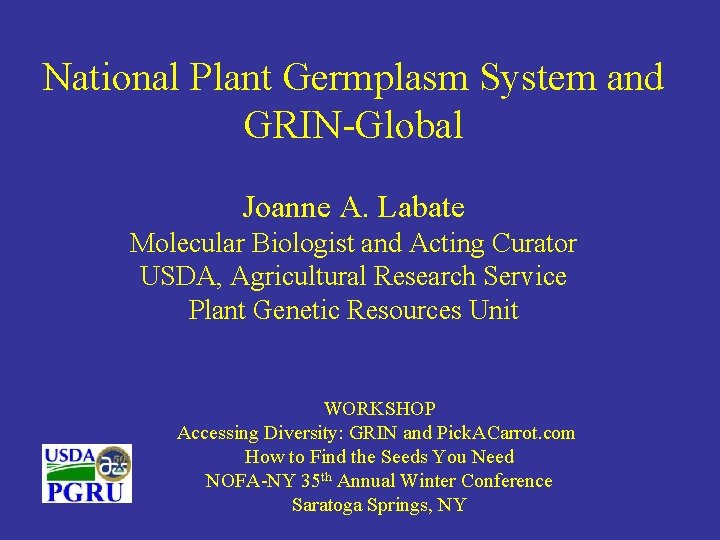 National Plant Germplasm System and GRIN-Global

Joanne A. Labate
Molecular Biologist and Acting Curator
USDA, Agricultural Research Service
Plant Genetic Resources Unit

WORKSHOP
Accessing Diversity: GRIN and PickACarrot.com
How to Find the Seeds You Need
NOFA-NY 35$^{th}$ Annual Winter Conference
Saratoga Springs, NY

USDA
PGRU